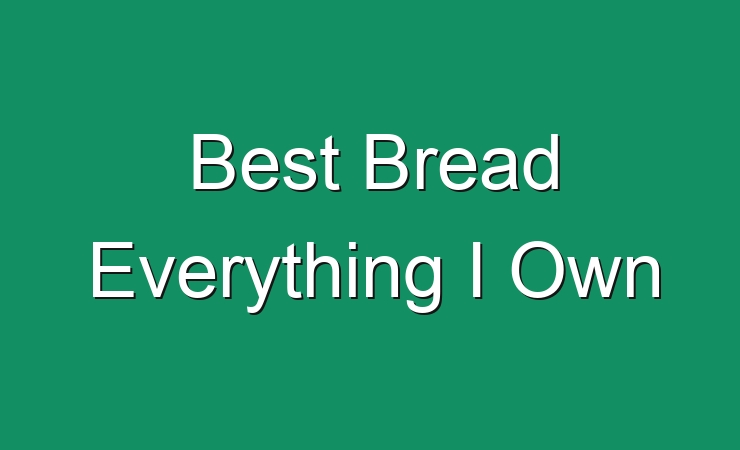 Best Bread Everything I Own